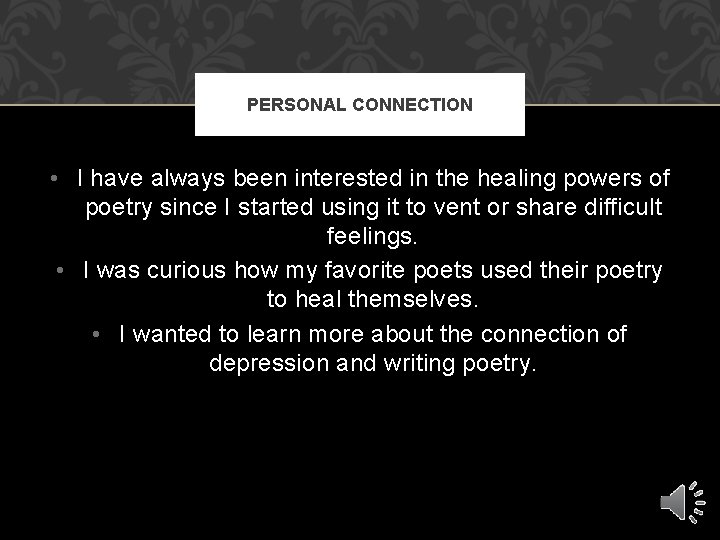 PERSONAL CONNECTION

• I have always been interested in the healing powers of poetry since I started using it to vent or share difficult feelings.

• I was curious how my favorite poets used their poetry to heal themselves.

• I wanted to learn more about the connection of depression and writing poetry.